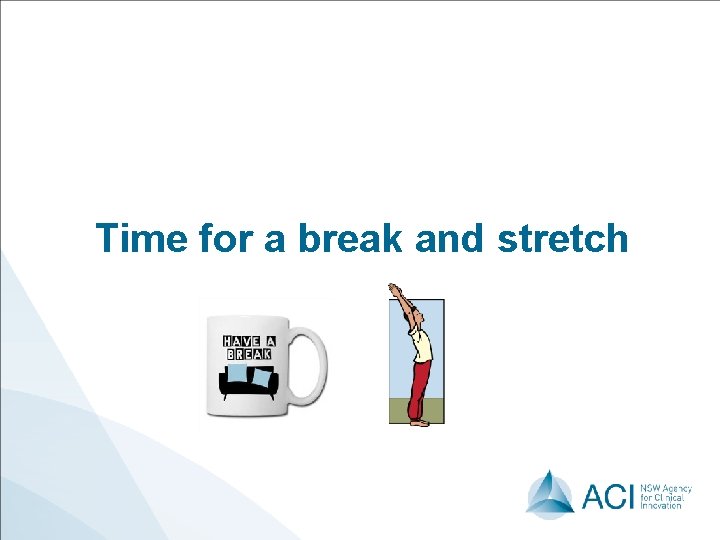 Time for a break and stretch

HAVE A BREAK

ACI NSW Agency for Clinical Innovation